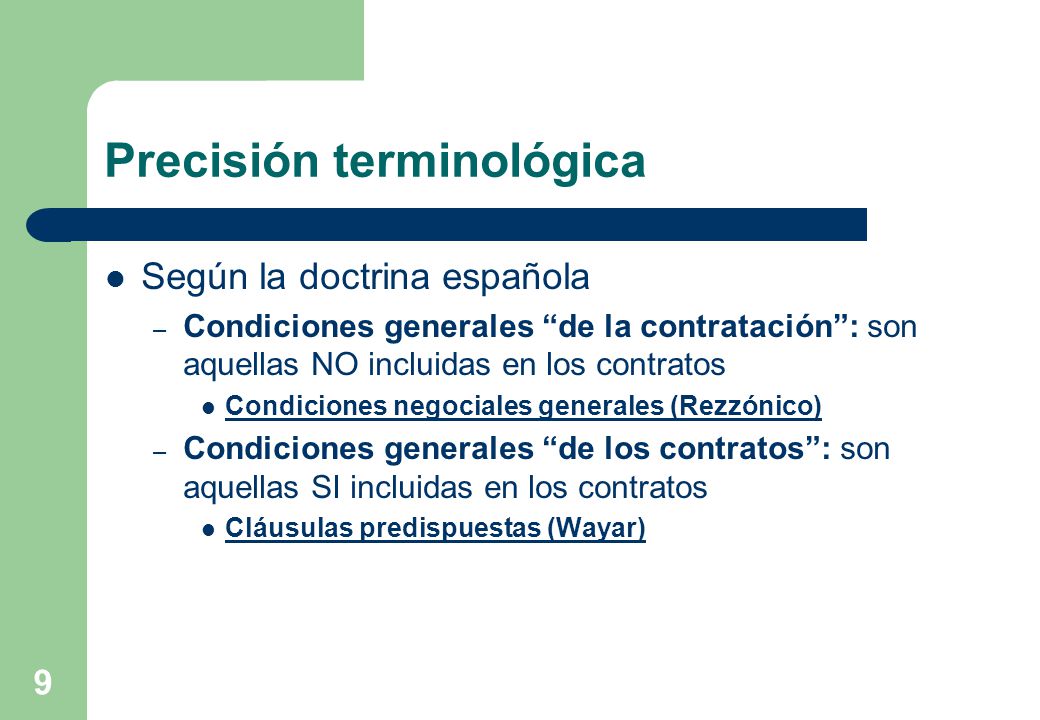 Precisión terminológica

Según la doctrina española

– Condiciones generales “de la contratación”: son aquellas NO incluidas en los contratos

Condiciones negociales generales (Rezzónico)

– Condiciones generales “de los contratos”: son aquellas SI incluidas en los contratos

Cláusulas predispuestas (Wayar)

9